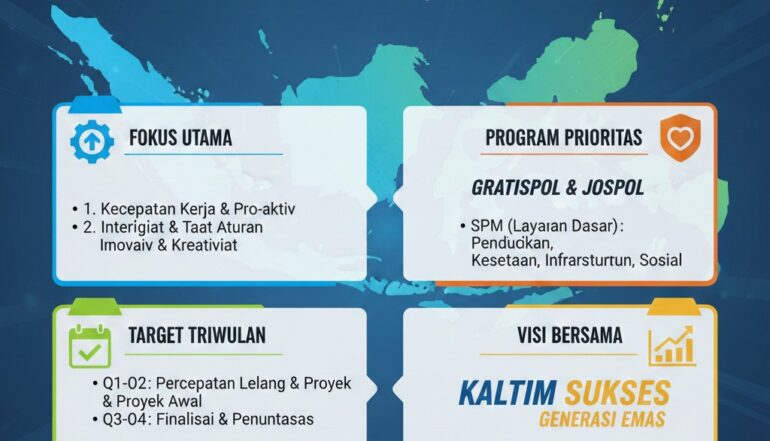 FOKUS UTAMA

• 1. Kecepatan Kerja & Pro-aktiv
• 2. Interigiat & Taat Aturan
Imovaiv & Kreativiat

PROGRAM PRIORITAS

GRATISPOL & JOSPOL

• SPM (Layaran Dasar):
Penducikan,
Kesetaan, Infrarsturtun, Sosial

TARGET TRIWULAN

• Q1-02: Percepatan Lelang & Proyek & Proyek Awal
• Q3-04: Finalisai & Penuntasas

VISI BERSAMA

KALTIM SUKSES
GENERASI EMAS